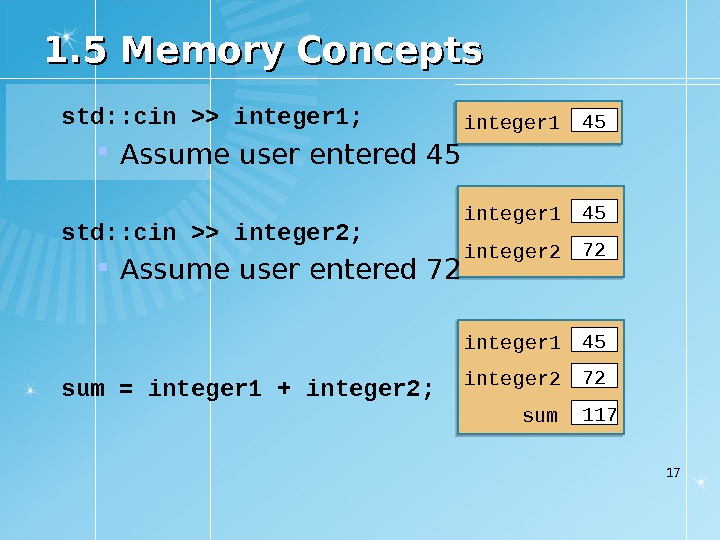 1.5 Memory Concepts

std::cin >> integer1;

Assume user entered 45

integer1 45

std::cin >> integer2;

Assume user entered 72

integer1 45

integer2 72

sum = integer1 + integer2;

integer1 45

integer2 72

sum 117

17